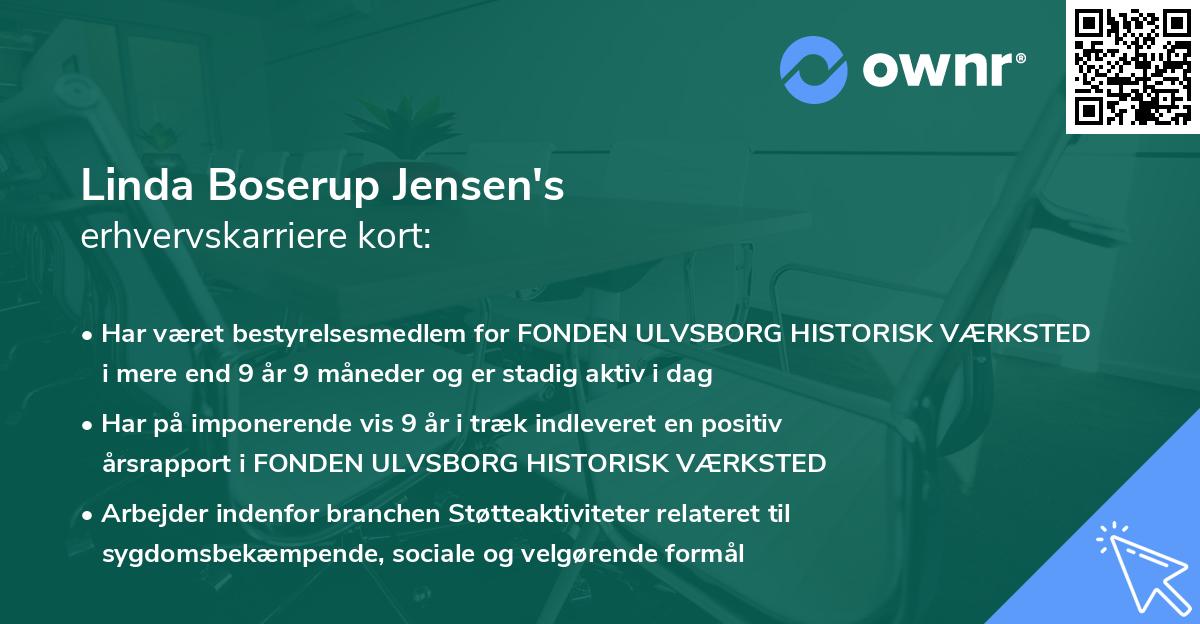 ownr®

Linda Boserup Jensen's
erhvervskarriere kort:

• Har været bestyrelsesmedlem for FONDEN ULVSBORG HISTORISK VÆRKSTED i mere end 9 år 9 måneder og er stadig aktiv i dag

• Har på imponerende vis 9 år i træk indleveret en positiv årsrapport i FONDEN ULVSBORG HISTORISK VÆRKSTED

• Arbejder indenfor branchen Støtteaktiviteter relateret til sygdomsbekæmpende, sociale og velgørende formål